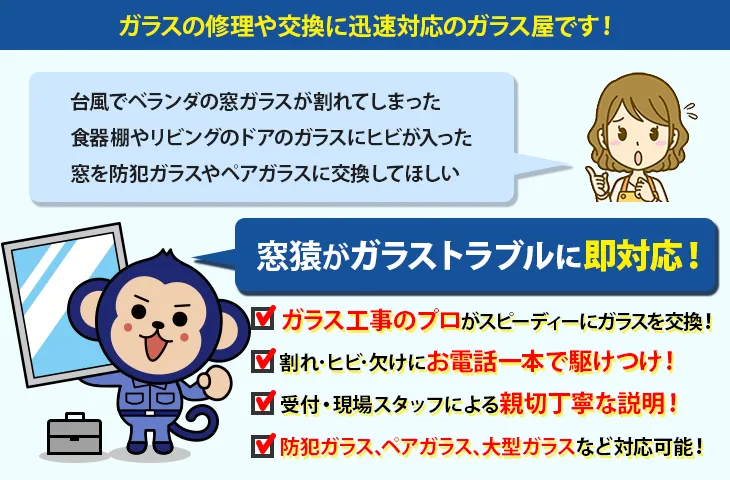 ガラスの修理や交換に迅速対応のガラス屋です！

台風でベランダの窓ガラスが割れてしまった
食器棚やリビングのドアのガラスにヒビが入った
窓を防犯ガラスやペアガラスに交換してほしい

窓猿がガラストラブルに即対応！

ガラス工事のプロがスピーディーにガラスを交換！
割れ・ヒビ・欠けにお電話一本で駆けつけ！
受付・現場スタッフによる親切丁寧な説明！
防犯ガラス、ペアガラス、大型ガラスなど対応可能！